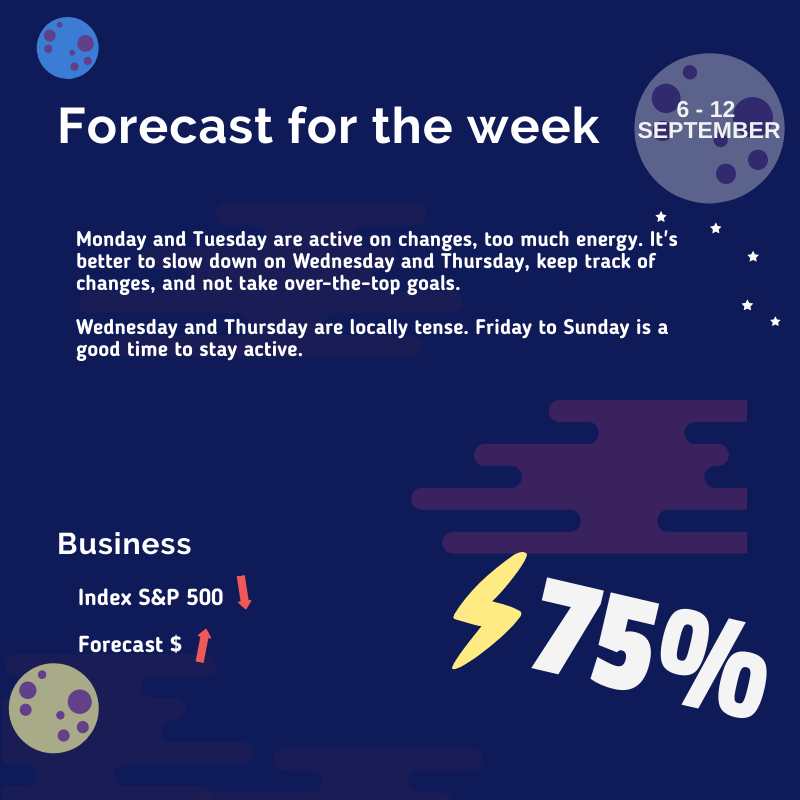 Forecast for the week

6 - 12
SEPTEMBER

Monday and Tuesday are active on changes, too much energy. It's better to slow down on Wednesday and Thursday, keep track of changes, and not take over-the-top goals.

Wednesday and Thursday are locally tense. Friday to Sunday is a good time to stay active.

Business

Index S&P 500

Forecast $

75%